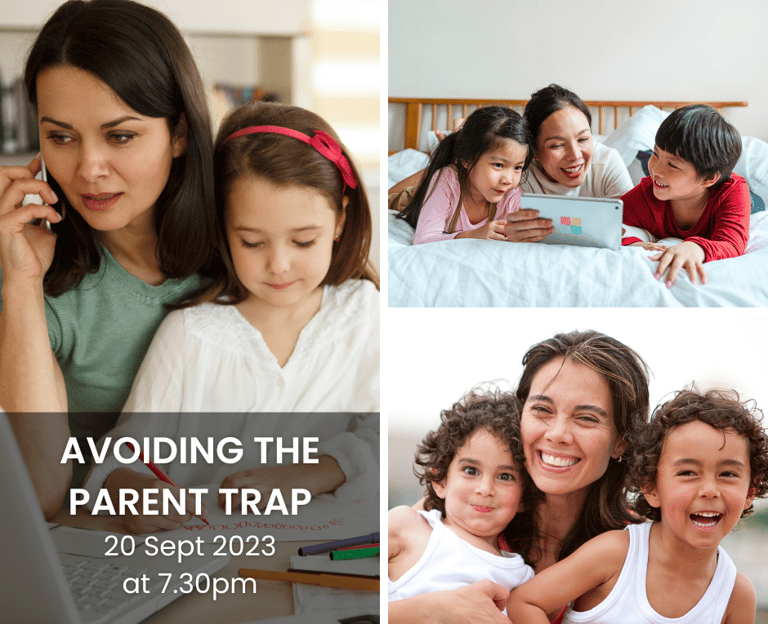 AVOIDING THE PARENT TRAP
20 Sept 2023
at 7.30pm